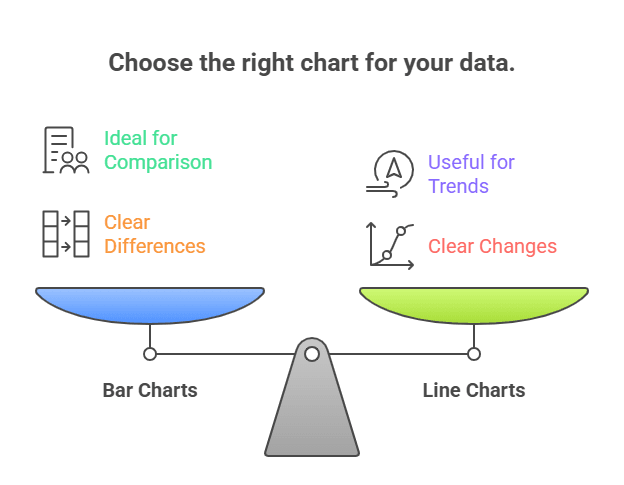 Choose the right chart for your data.

Ideal for Comparison

Clear Differences

Useful for Trends

Clear Changes

Bar Charts

Line Charts